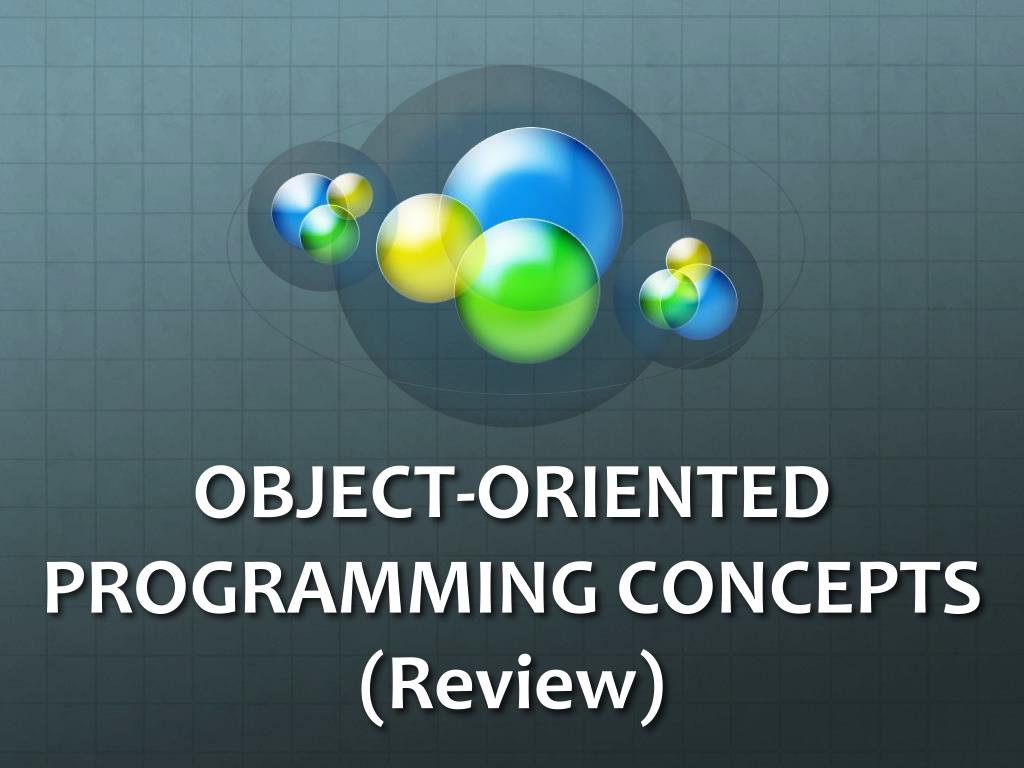 OBJECT-ORIENTED PROGRAMMING CONCEPTS (Review)